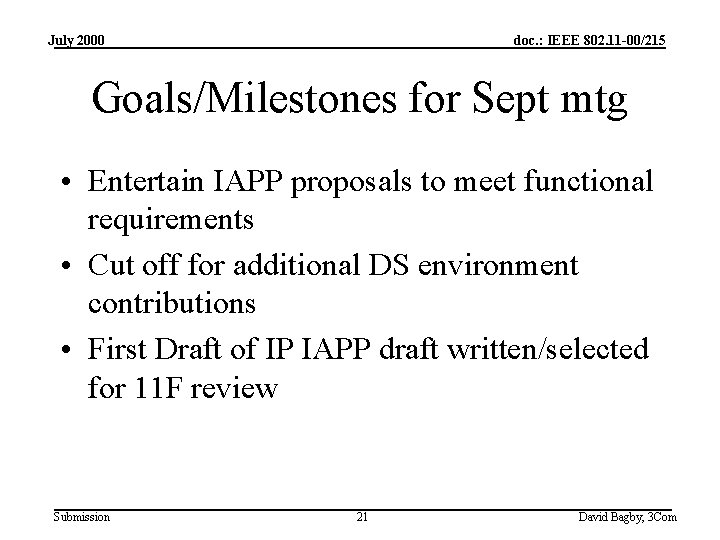 July 2000

doc.: IEEE 802.11-00/215

Goals/Milestones for Sept mtg

• Entertain IAPP proposals to meet functional requirements
• Cut off for additional DS environment contributions
• First Draft of IP IAPP draft written/selected for 11F review

Submission

21

David Bagby, 3Com